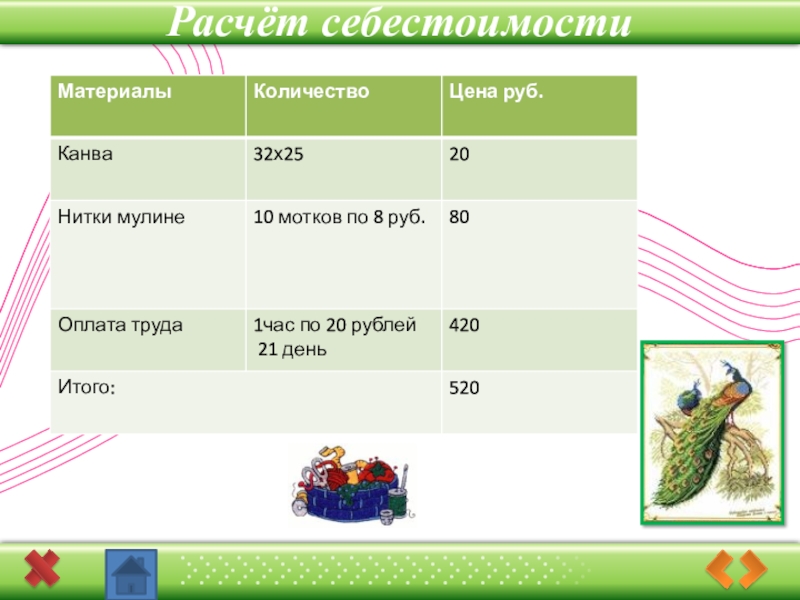 Расчёт себестоимости

| Материалы | Количество | Цена руб. |
|---|---|---|
| Канва | 32х25 | 20 |
| Нитки мулине | 10 мотков по 8 руб. | 80 |
| Оплата труда | 1час по 20 рублей 21 день | 420 |
| Итого: | | 520 |